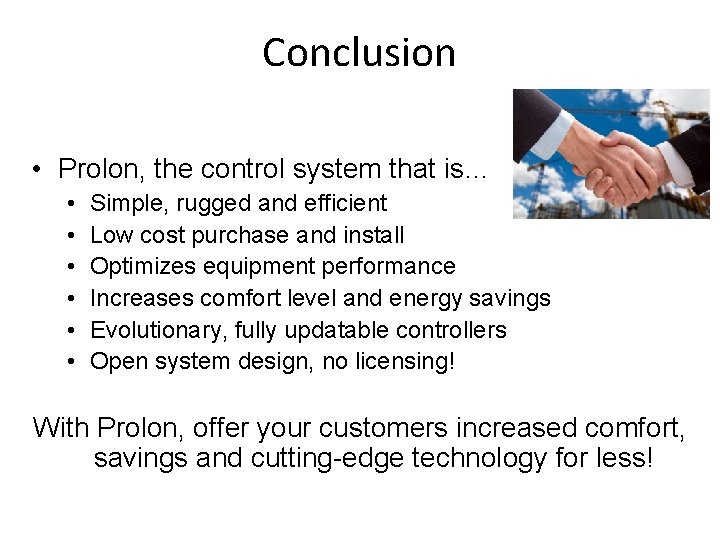 Conclusion

• Prolon, the control system that is...
  • Simple, rugged and efficient
  • Low cost purchase and install
  • Optimizes equipment performance
  • Increases comfort level and energy savings
  • Evolutionary, fully updatable controllers
  • Open system design, no licensing!

With Prolon, offer your customers increased comfort, savings and cutting-edge technology for less!